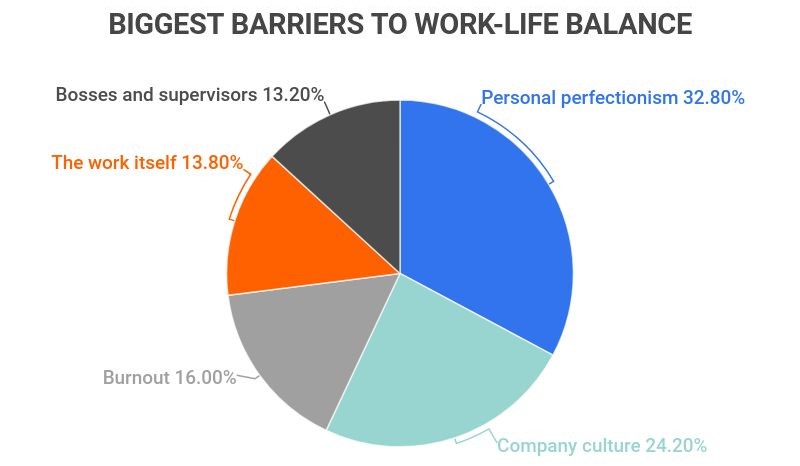 BIGGEST BARRIERS TO WORK-LIFE BALANCE

Bosses and supervisors 13.20%

Personal perfectionism 32.80%

The work itself 13.80%

Burnout 16.00%

Company culture 24.20%